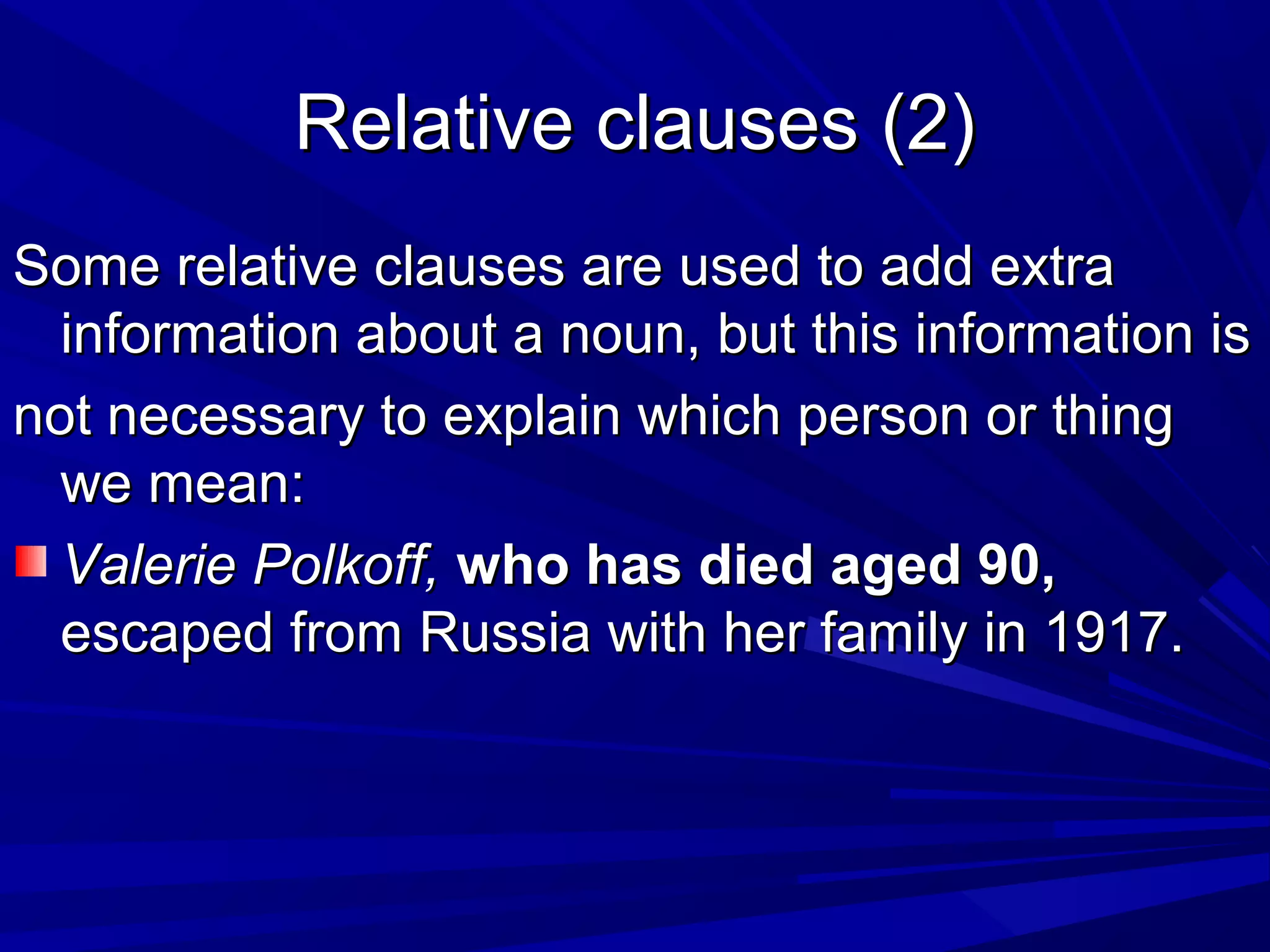 Relative clauses (2)

Some relative clauses are used to add extra information about a noun, but this information is

not necessary to explain which person or thing we mean:

Valerie Polkoff, who has died aged 90, escaped from Russia with her family in 1917.